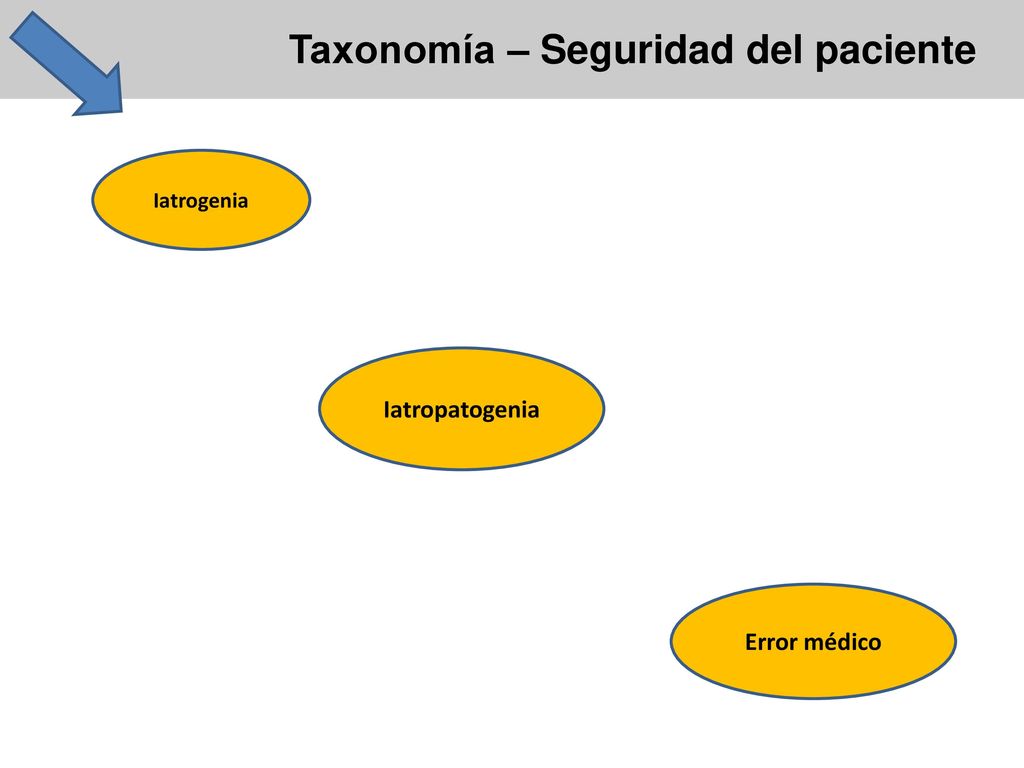 Taxonomía – Seguridad del paciente

Iatrogenia

Iatropatogenia

Error médico